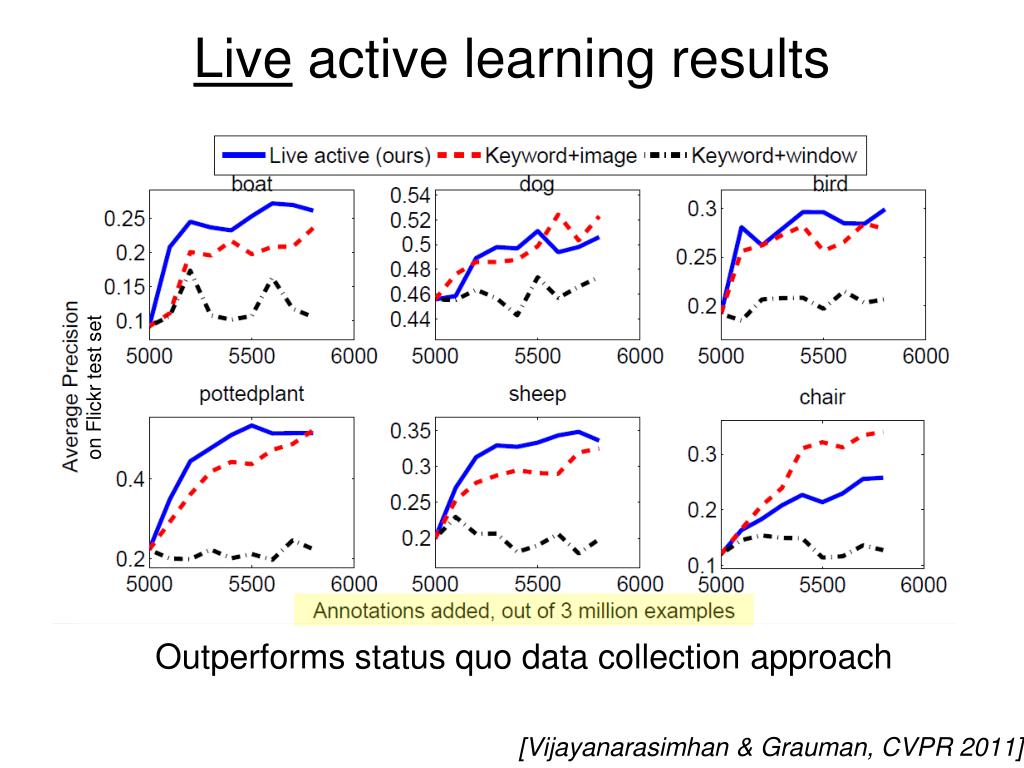 Live active learning results

Live active (ours) Keyword+image Keyword+window

Average Precision on Flickr test set

boat
0.25
0.2
0.15
0.1
5000 5500 6000

dog
0.54
0.52
0.5
0.48
0.46
0.44
5000 5500 6000

bird
0.3
0.25
0.2
5000 5500 6000

pottedplant
0.4
0.2
5000 5500 6000

sheep
0.35
0.3
0.25
0.2
5000 5500 6000

chair
0.3
0.2
0.1
5000 5500 6000

Annotations added, out of 3 million examples

Outperforms status quo data collection approach

[Vijayanarasimhan & Grauman, CVPR 2011]